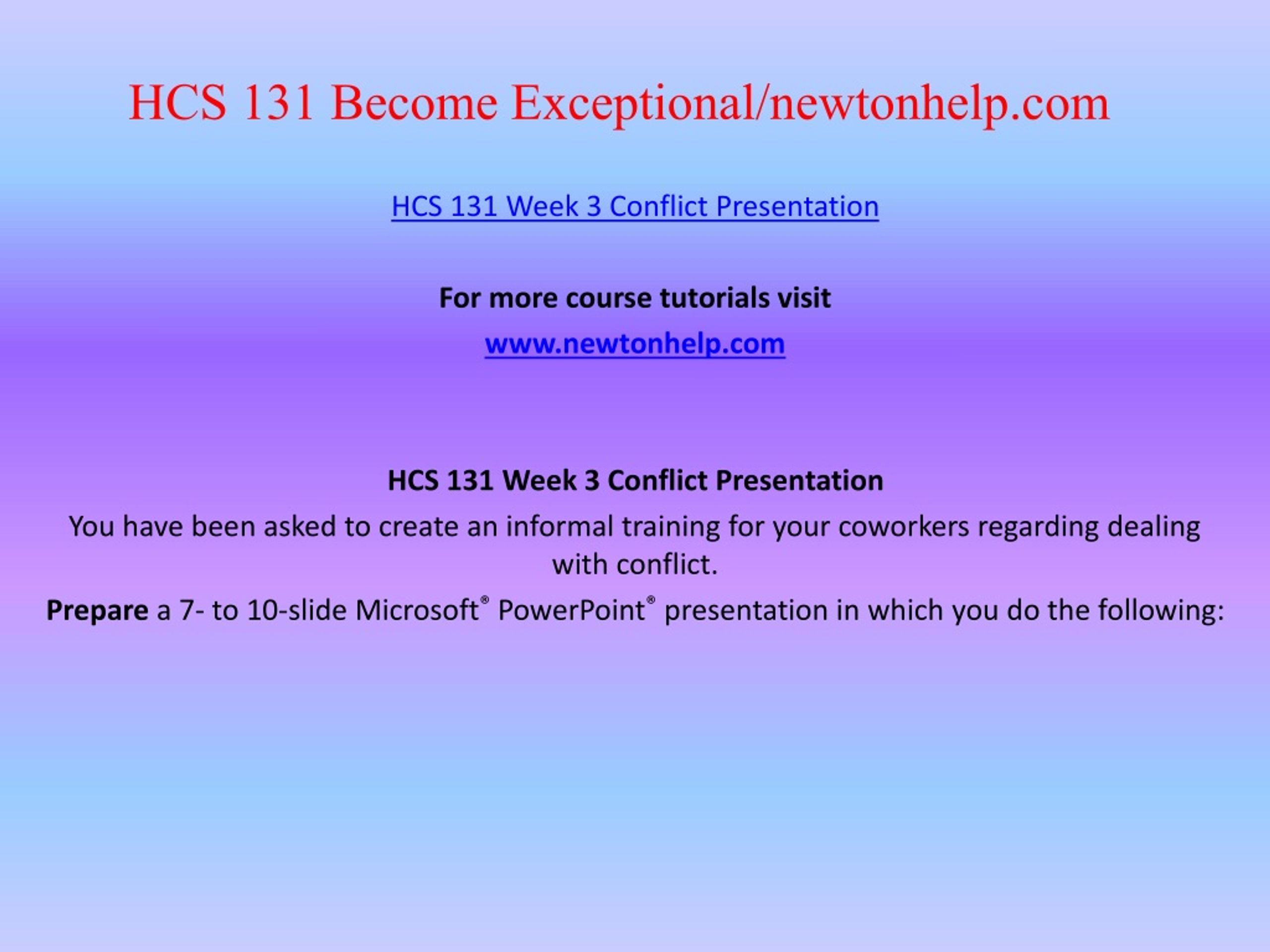 HCS 131 Become Exceptional/newtonhelp.com

HCS 131 Week 3 Conflict Presentation

For more course tutorials visit

www.newtonhelp.com

HCS 131 Week 3 Conflict Presentation

You have been asked to create an informal training for your coworkers regarding dealing with conflict.

Prepare a 7- to 10-slide Microsoft® PowerPoint® presentation in which you do the following: